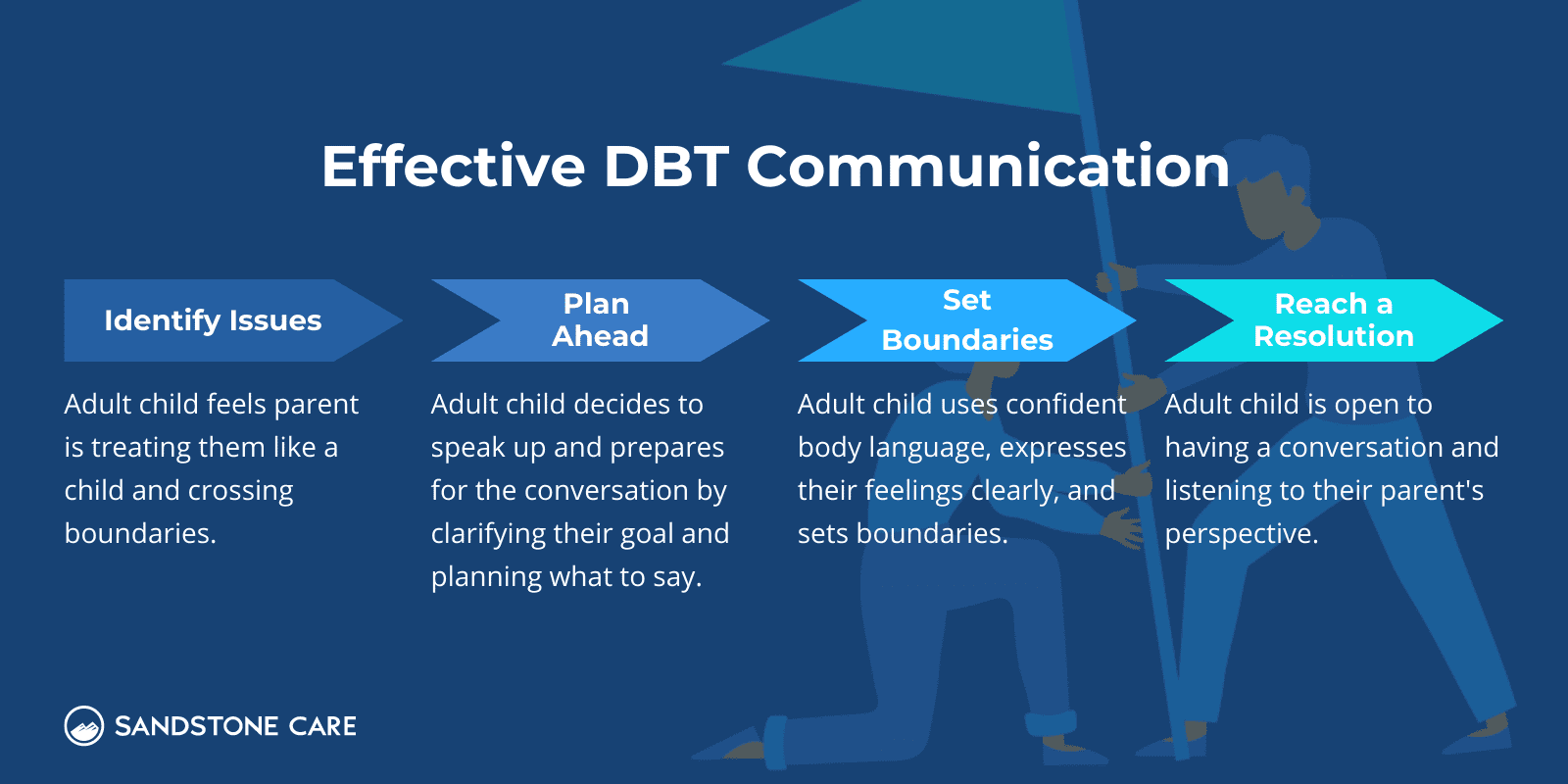 Effective DBT Communication

Identify Issues

Adult child feels parent is treating them like a child and crossing boundaries.

Plan Ahead

Adult child decides to speak up and prepares for the conversation by clarifying their goal and planning what to say.

Set Boundaries

Adult child uses confident body language, expresses their feelings clearly, and sets boundaries.

Reach a Resolution

Adult child is open to having a conversation and listening to their parent's perspective.

SANDSTONE CARE